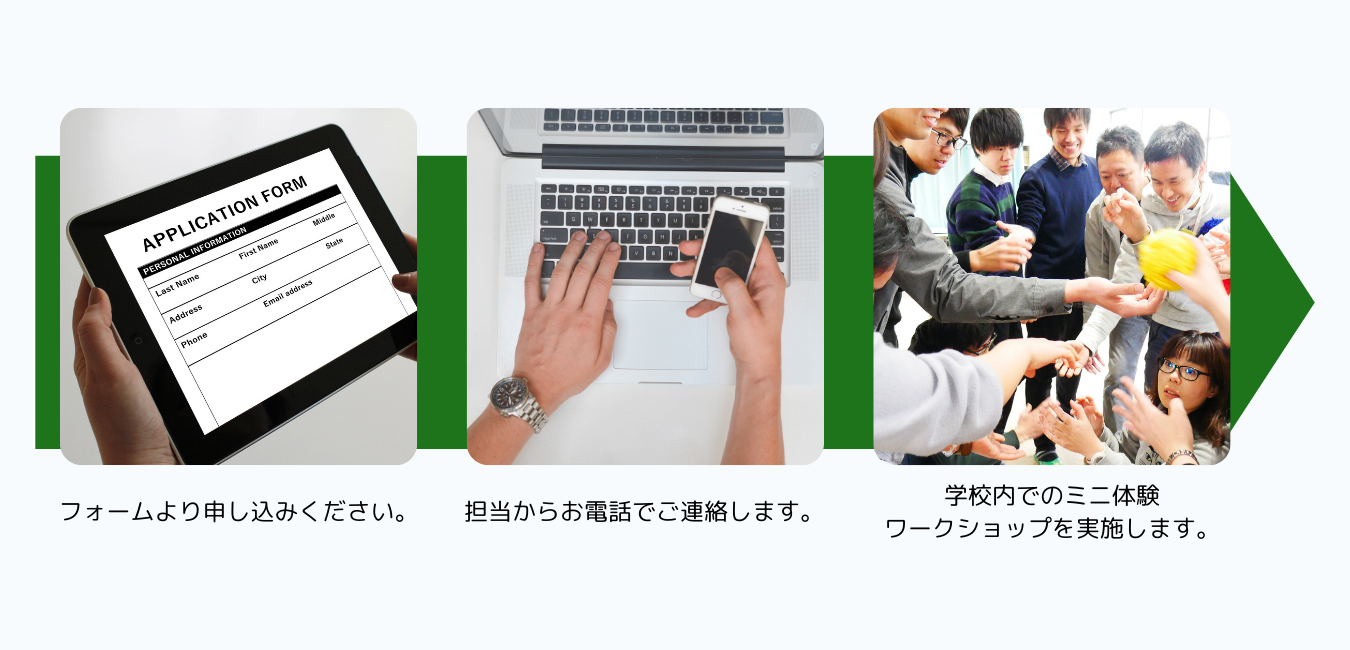 APPLICATION FORM
PERSONAL INFORMATION
Last Name
First Name
Middle
Address
City
State
Phone
Email address

フォームより申し込みください。

担当からお電話でご連絡します。

学校内でのミニ体験
ワークショップを実施します。